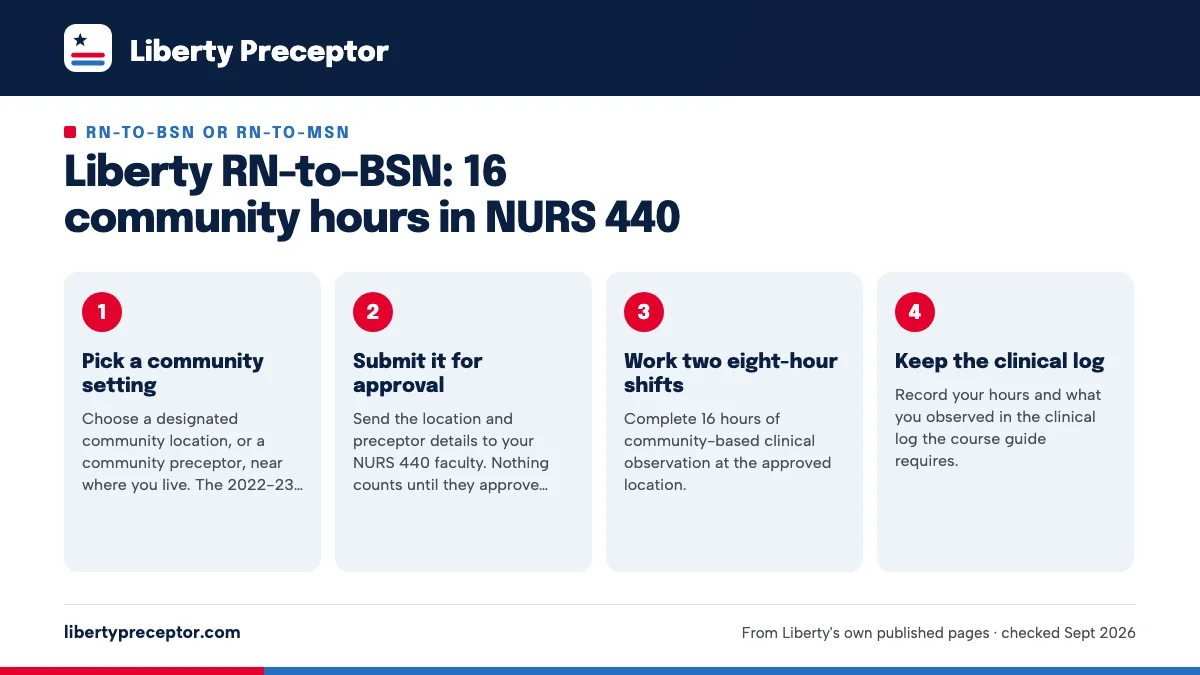 Liberty Preceptor

RN-TO-BSN OR RN-TO-MSN

Liberty RN-to-BSN: 16 community hours in NURS 440

1

Pick a community setting

Choose a designated community location, or a community preceptor, near where you live. The 2022–23…

2

Submit it for approval

Send the location and preceptor details to your NURS 440 faculty. Nothing counts until they approve…

3

Work two eight-hour shifts

Complete 16 hours of community-based clinical observation at the approved location.

4

Keep the clinical log

Record your hours and what you observed in the clinical log the course guide requires.

libertypreceptor.com

From Liberty's own published pages · checked Sept 2026